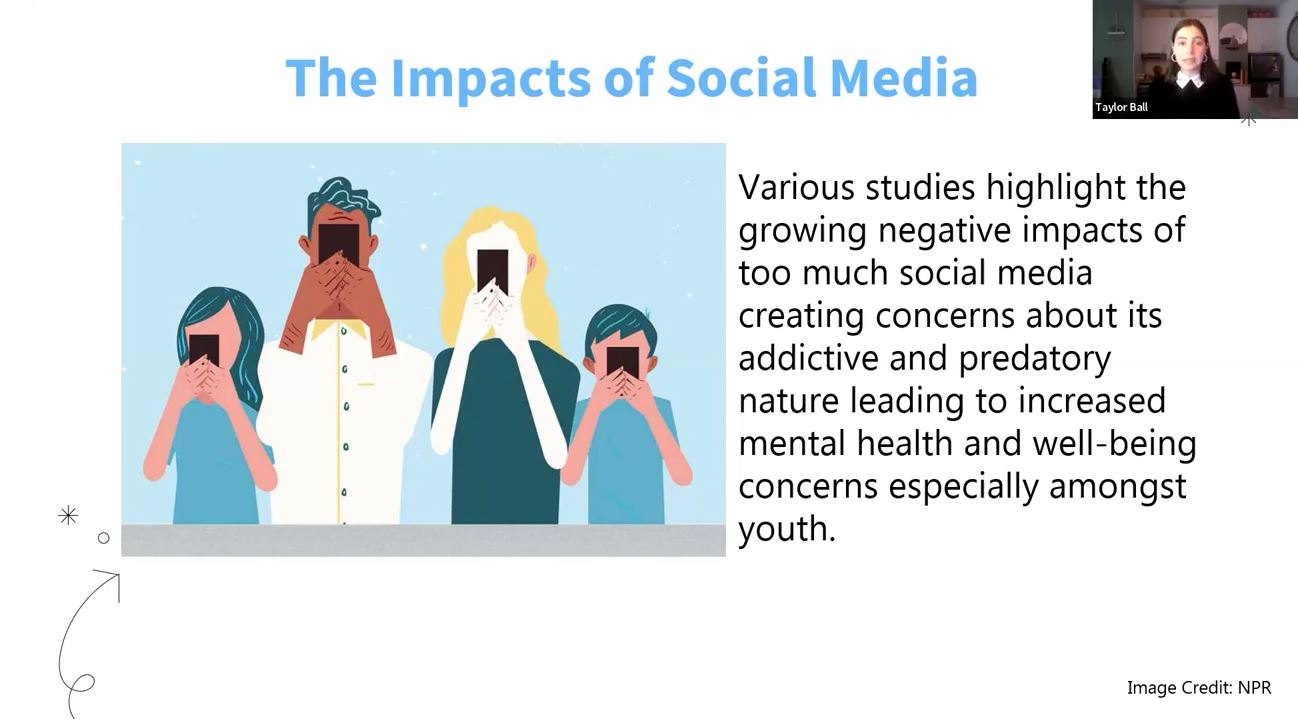 The Impacts of Social Media

Taylor Ball

Various studies highlight the growing negative impacts of too much social media creating concerns about its addictive and predatory nature leading to increased mental health and well-being concerns especially amongst youth.

Image Credit: NPR